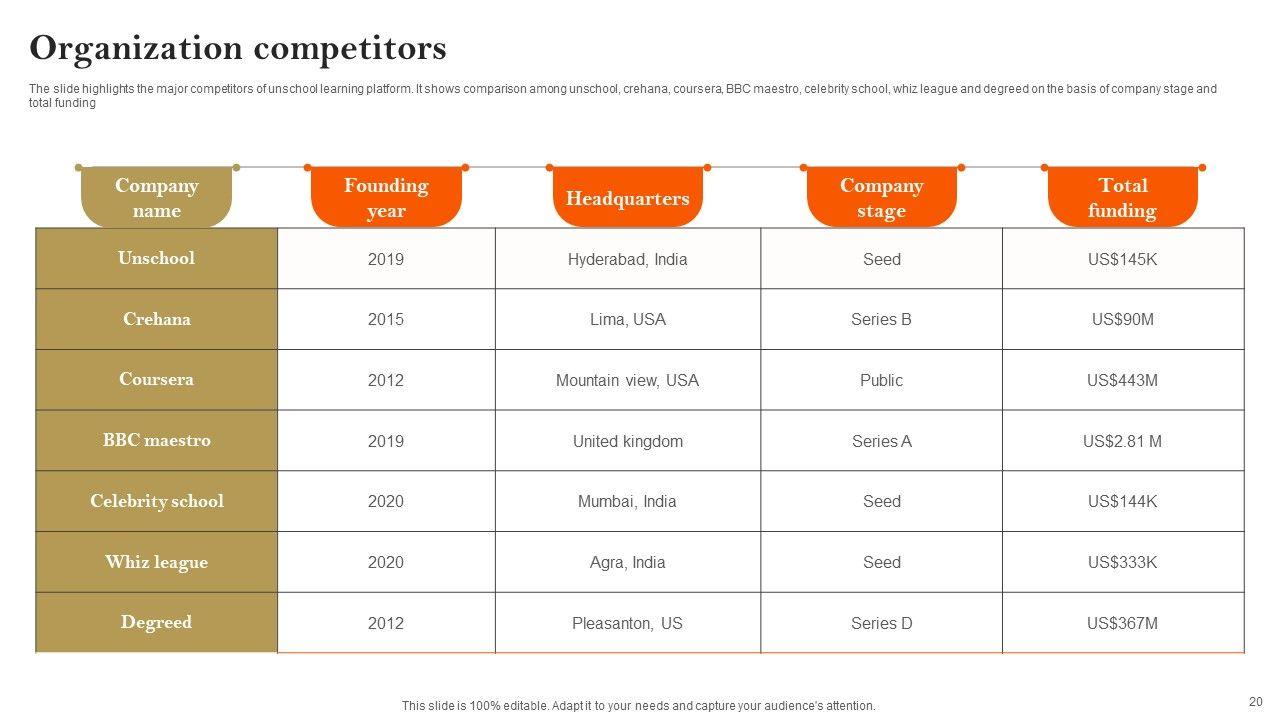 Organization competitors

The slide highlights the major competitors of unschool learning platform. It shows comparison among unschool, crehana, coursera, BBC maestro, celebrity school, whiz league and degreed on the basis of company stage and total funding

| Company name | Founding year | Headquarters | Company stage | Total funding |
|---|---|---|---|---|
| Unschool | 2019 | Hyderabad, India | Seed | US$145K |
| Crehana | 2015 | Lima, USA | Series B | US$90M |
| Coursera | 2012 | Mountain view, USA | Public | US$443M |
| BBC maestro | 2019 | United kingdom | Series A | US$2.81 M |
| Celebrity school | 2020 | Mumbai, India | Seed | US$144K |
| Whiz league | 2020 | Agra, India | Seed | US$333K |
| Degreed | 2012 | Pleasanton, US | Series D | US$367M |

This slide is 100% editable. Adapt it to your needs and capture your audience's attention.

20